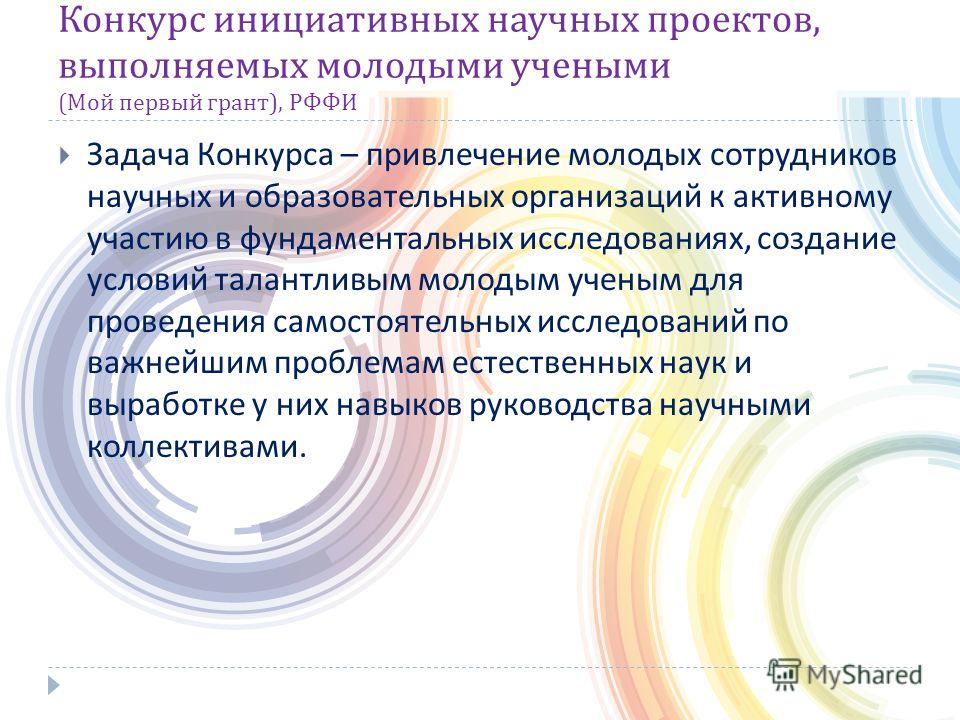 Конкурс инициативных научных проектов, выполняемых молодыми учеными
(Мой первый грант), РФФИ

Задача Конкурса – привлечение молодых сотрудников научных и образовательных организаций к активному участию в фундаментальных исследованиях, создание условий талантливым молодым ученым для проведения самостоятельных исследований по важнейшим проблемам естественных наук и выработке у них навыков руководства научными коллективами.

MyShared